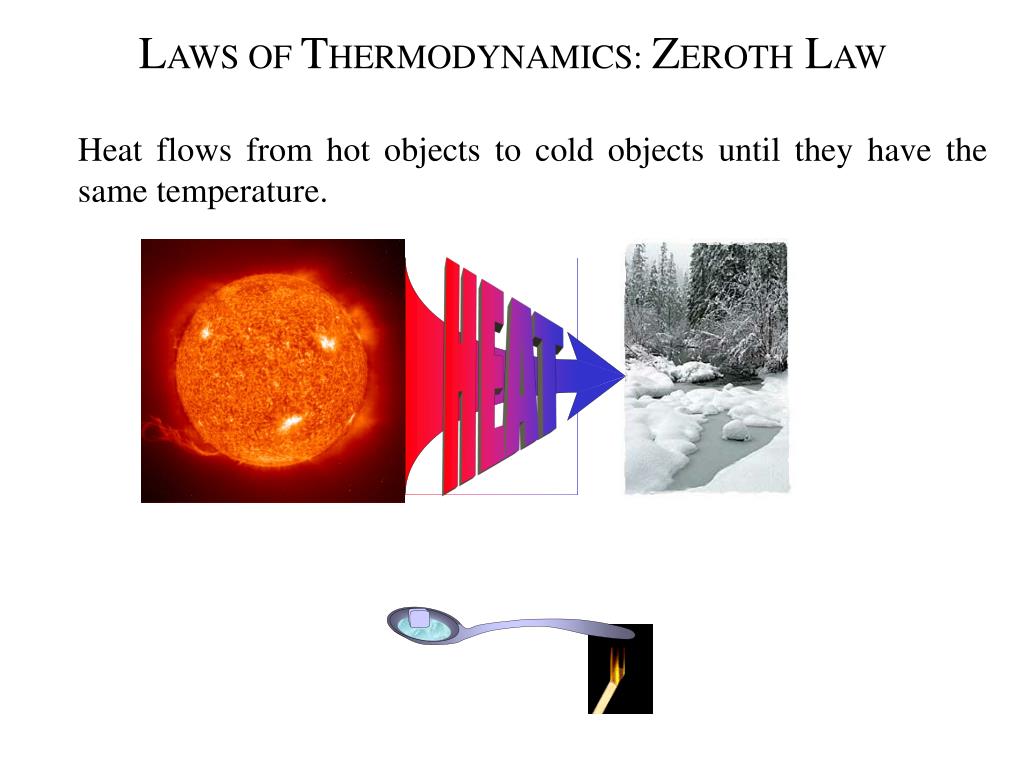 LAWS OF THERMODYNAMICS: ZEROTH LAW

Heat flows from hot objects to cold objects until they have the same temperature.

HEAT